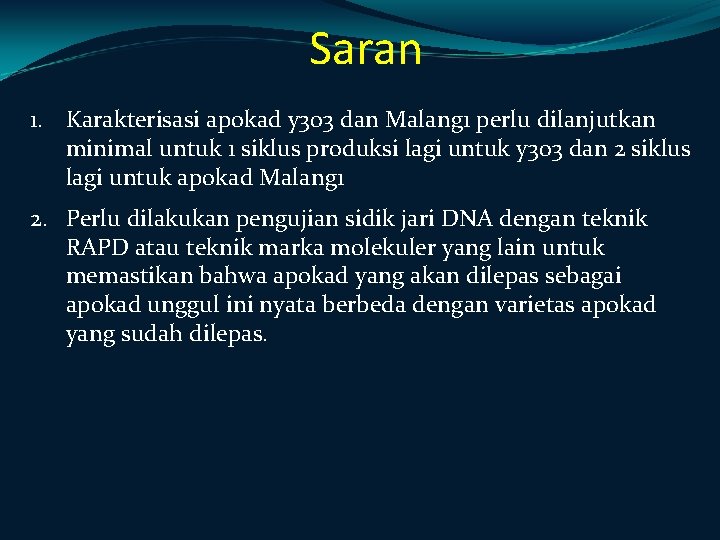 Saran

1. Karakterisasi apokad y303 dan Malang1 perlu dilanjutkan minimal untuk 1 siklus produksi lagi untuk y303 dan 2 siklus lagi untuk apokad Malang1

2. Perlu dilakukan pengujian sidik jari DNA dengan teknik RAPD atau teknik marka molekuler yang lain untuk memastikan bahwa apokad yang akan dilepas sebagai apokad unggul ini nyata berbeda dengan varietas apokad yang sudah dilepas.